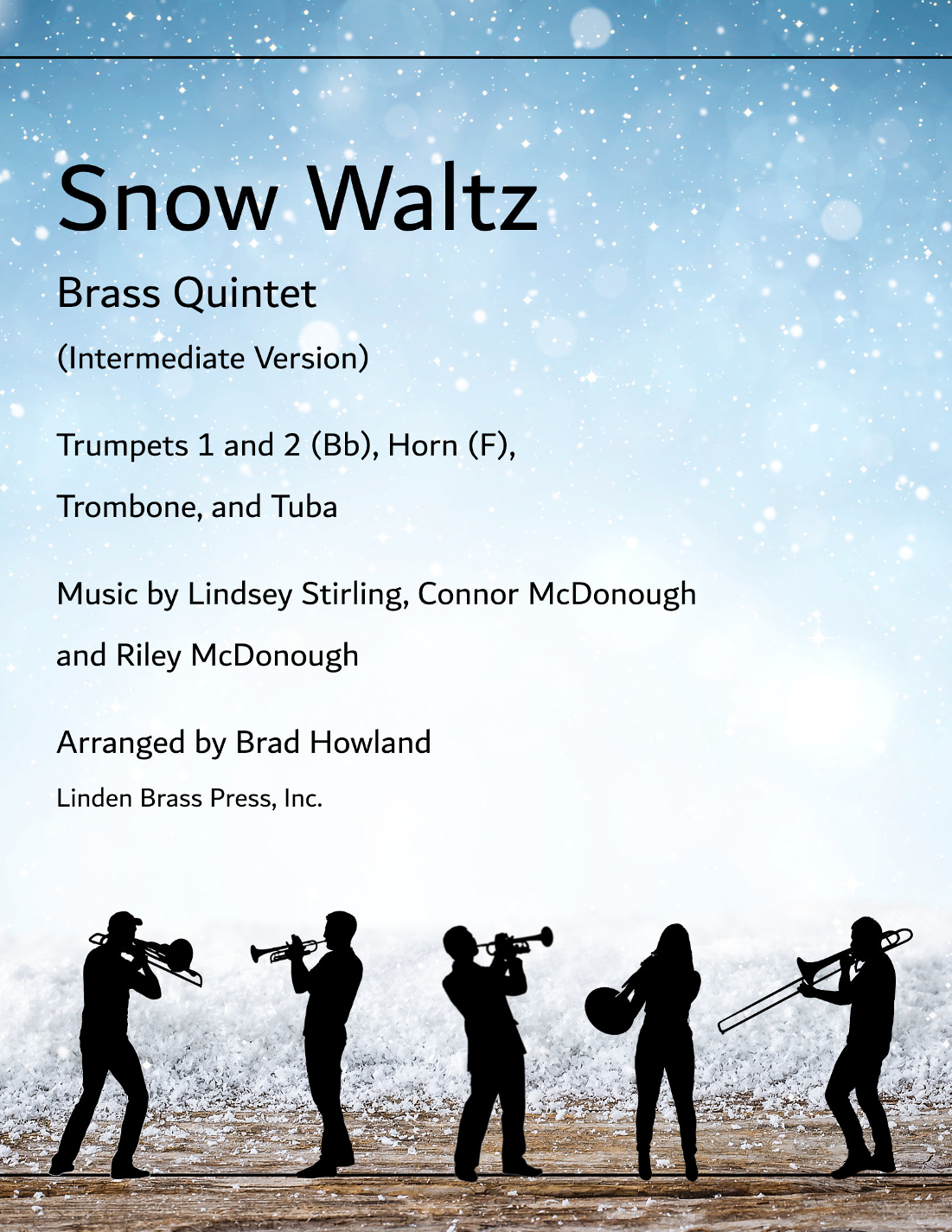 Snow Waltz

Brass Quintet

(Intermediate Version)

Trumpets 1 and 2 (Bb), Horn (F), Trombone, and Tuba

Music by Lindsey Stirling, Connor McDonough and Riley McDonough

Arranged by Brad Howland

Linden Brass Press, Inc.